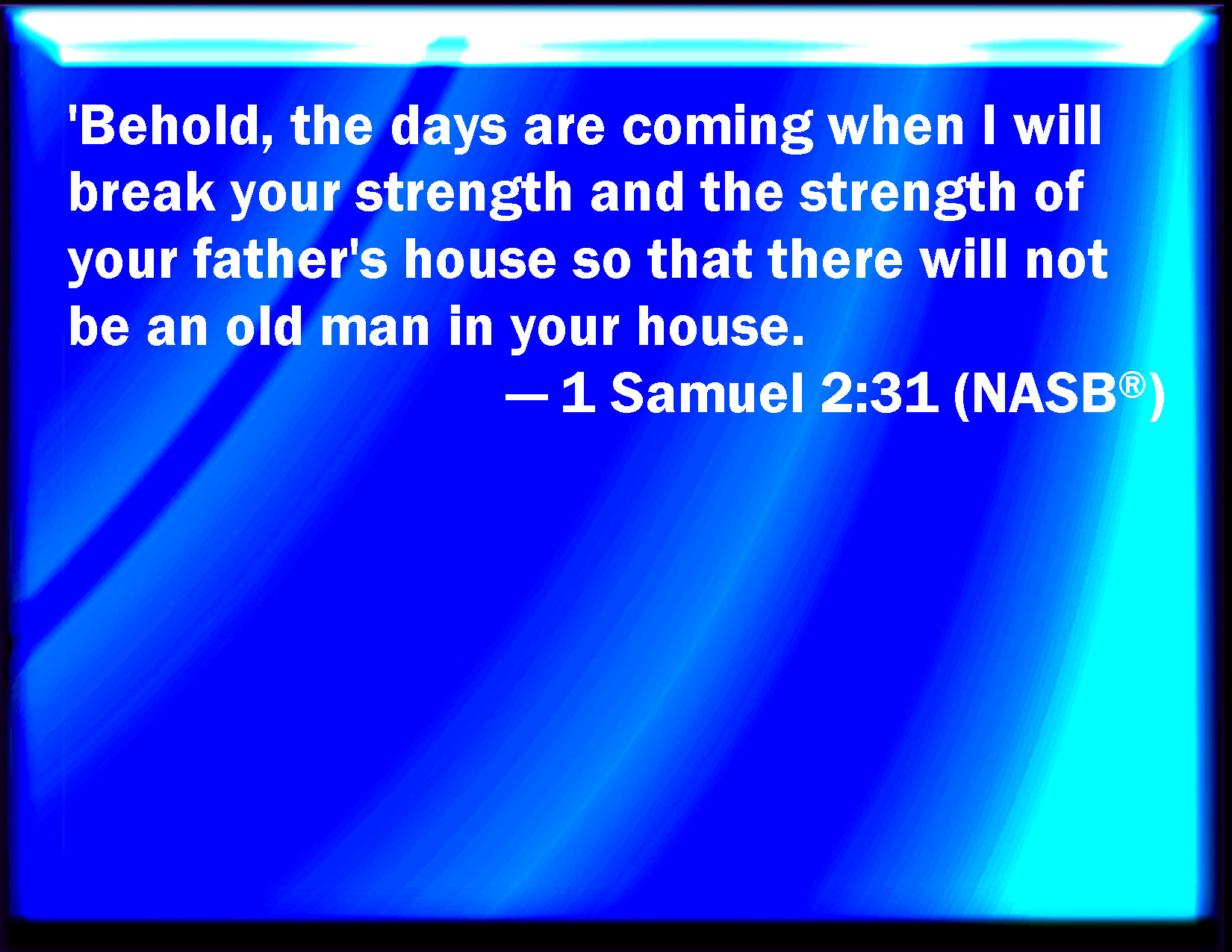 'Behold, the days are coming when I will break your strength and the strength of your father's house so that there will not be an old man in your house.

— 1 Samuel 2:31 (NASB®)